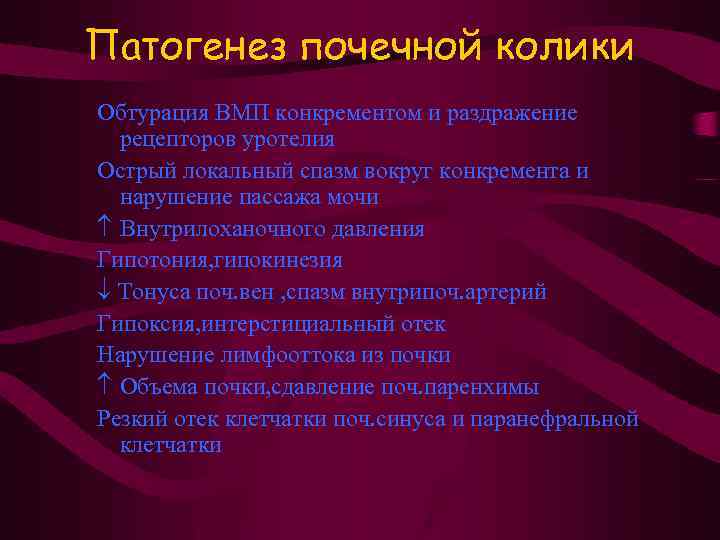 Патогенез почечной колики

Обтурация ВМП конкрементом и раздражение рецепторов уротелия

Острый локальный спазм вокруг конкремента и нарушение пассажа мочи

↑ Внутрилоханочного давления

Гипотония,гипокинезия

↓ Тонуса поч.вен ,спазм внутрипоч.артерий

Гипоксия,интерстициальный отек

Нарушение лимфооттока из почки

↑ Объема почки,сдавление поч.паренхимы

Резкий отек клетчатки поч.синуса и паранефральной клетчатки